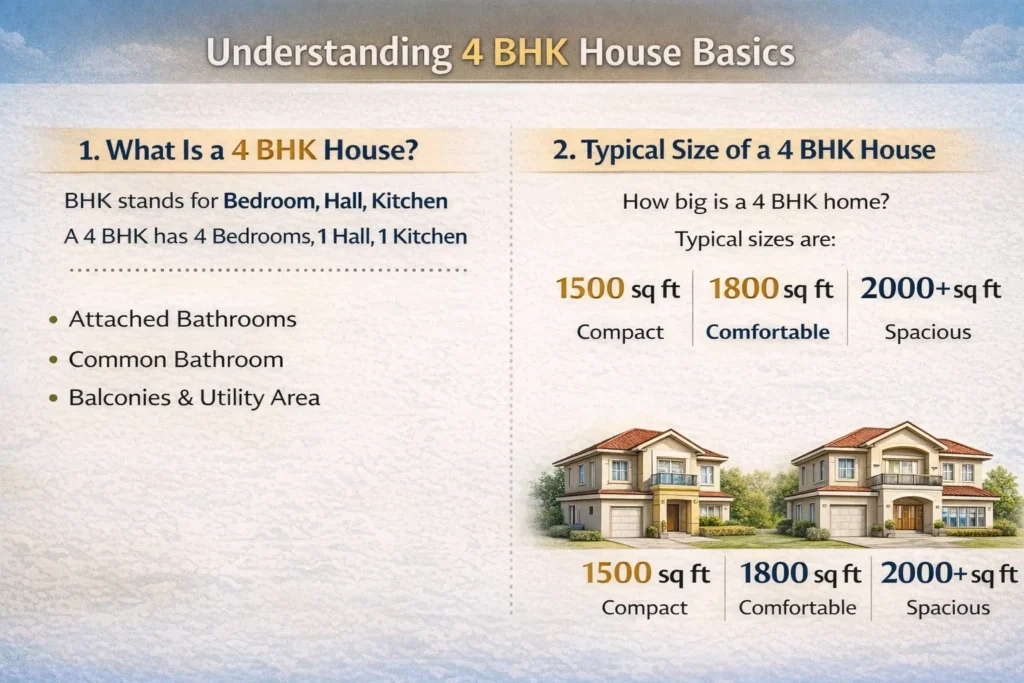 Understanding 4 BHK House Basics

1. What Is a 4 BHK House?

BHK stands for Bedroom, Hall, Kitchen

A 4 BHK has 4 Bedrooms, 1 Hall, 1 Kitchen

- Attached Bathrooms
- Common Bathroom
- Balconies & Utility Area

2. Typical Size of a 4 BHK House

How big is a 4 BHK home?

Typical sizes are:

| 1500 sq ft | 1800 sq ft | 2000+ sq ft |
|---|---|---|
| Compact | Comfortable | Spacious |

| 1500 sq ft | 1800 sq ft | 2000+ sq ft |
|---|---|---|
| Compact | Comfortable | Spacious |